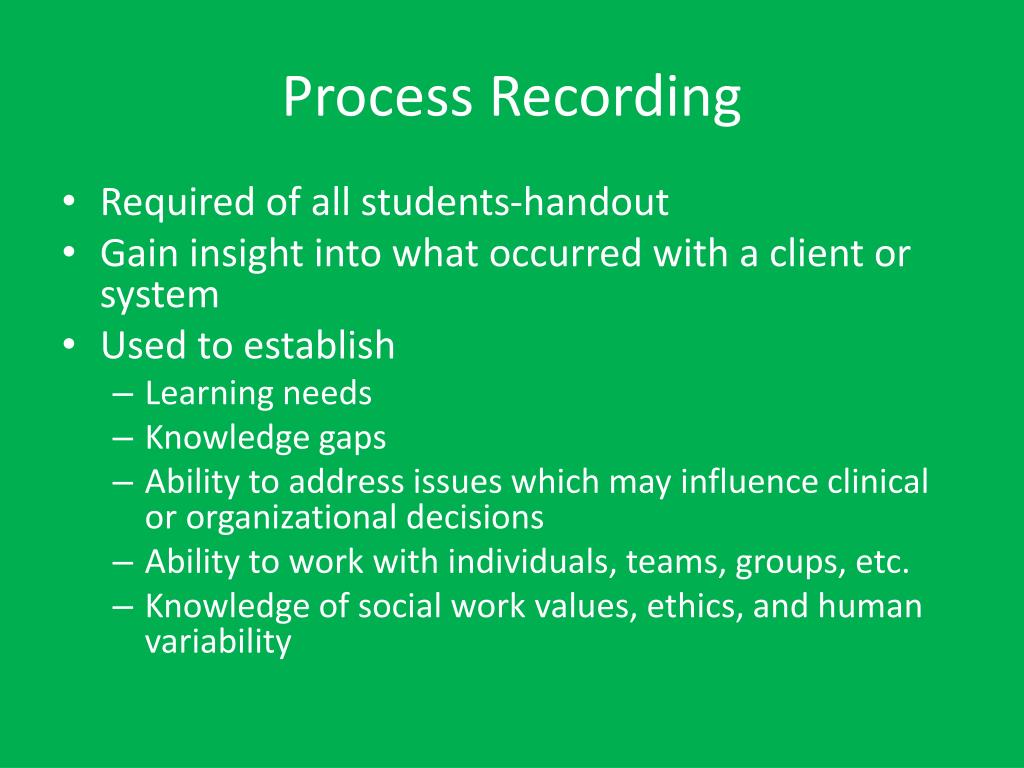 Process Recording

• Required of all students-handout
• Gain insight into what occurred with a client or system
• Used to establish
– Learning needs
– Knowledge gaps
– Ability to address issues which may influence clinical or organizational decisions
– Ability to work with individuals, teams, groups, etc.
– Knowledge of social work values, ethics, and human variability